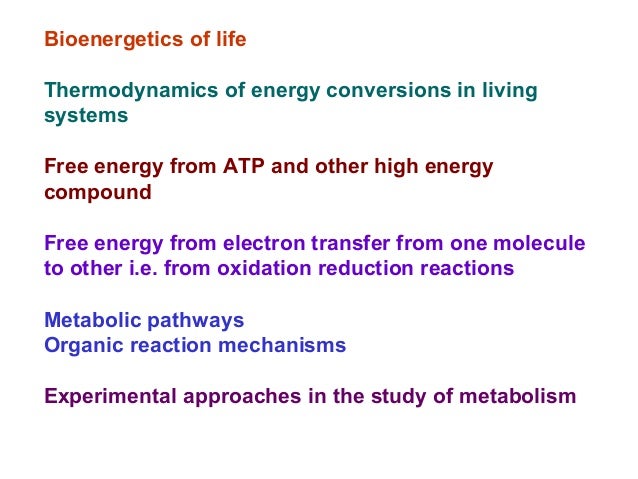 Bioenergetics of life

Thermodynamics of energy conversions in living systems

Free energy from ATP and other high energy compound

Free energy from electron transfer from one molecule to other i.e. from oxidation reduction reactions

Metabolic pathways
Organic reaction mechanisms

Experimental approaches in the study of metabolism